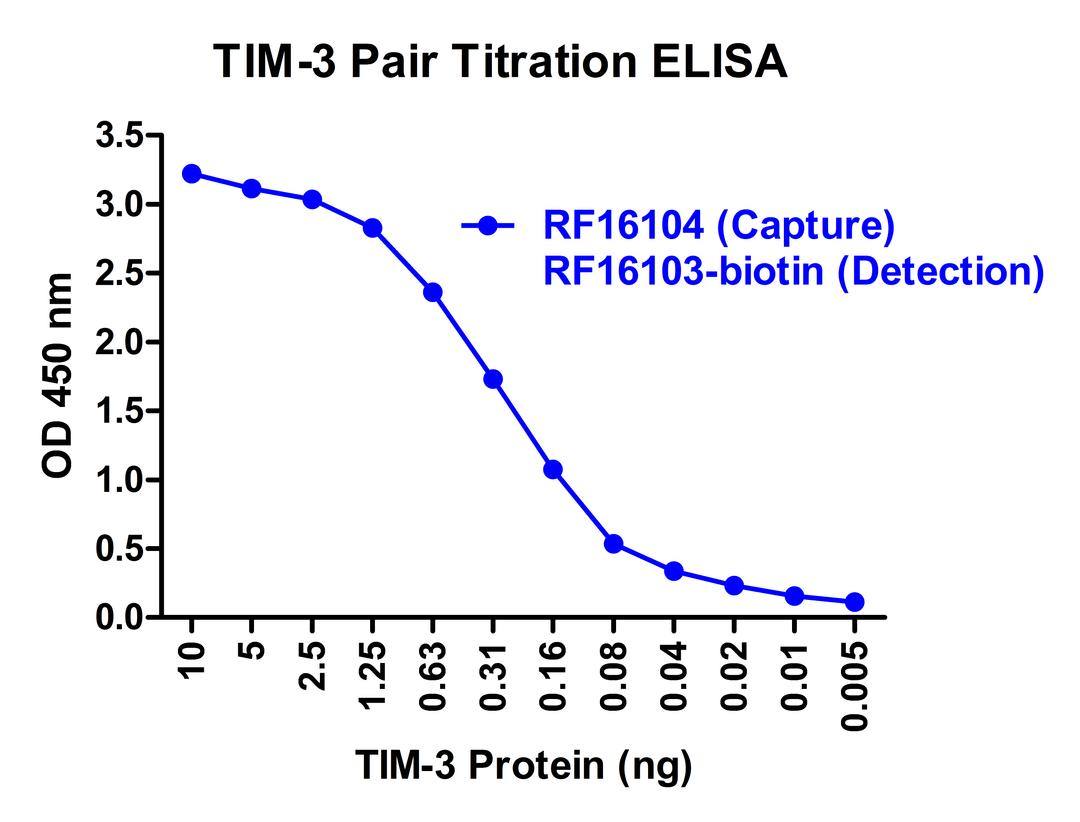 TIM-3 Pair Titration ELISA

OD 450 nm

3.5
3.0
2.5
2.0
1.5
1.0
0.5
0.0

RF16104 (Capture)
RF16103-biotin (Detection)

10
5
2.5
1.25
0.63
0.31
0.16
0.08
0.04
0.02
0.01
0.005

TIM-3 Protein (ng)